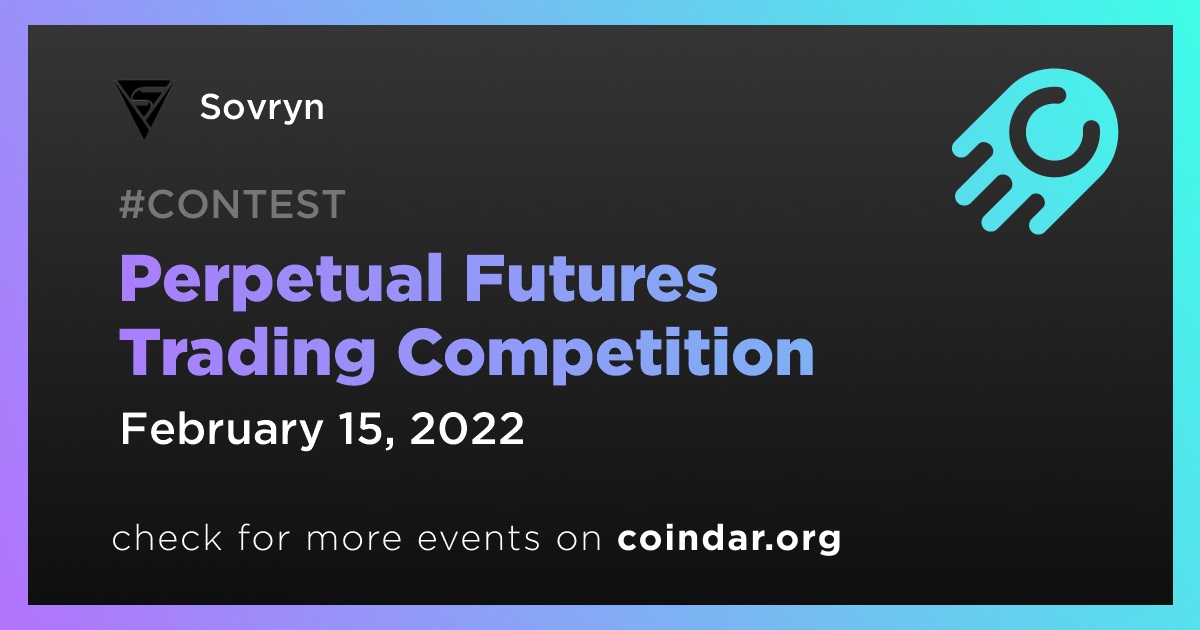 Sovryn

#CONTEST

Perpetual Futures Trading Competition

February 15, 2022

check for more events on coindar.org